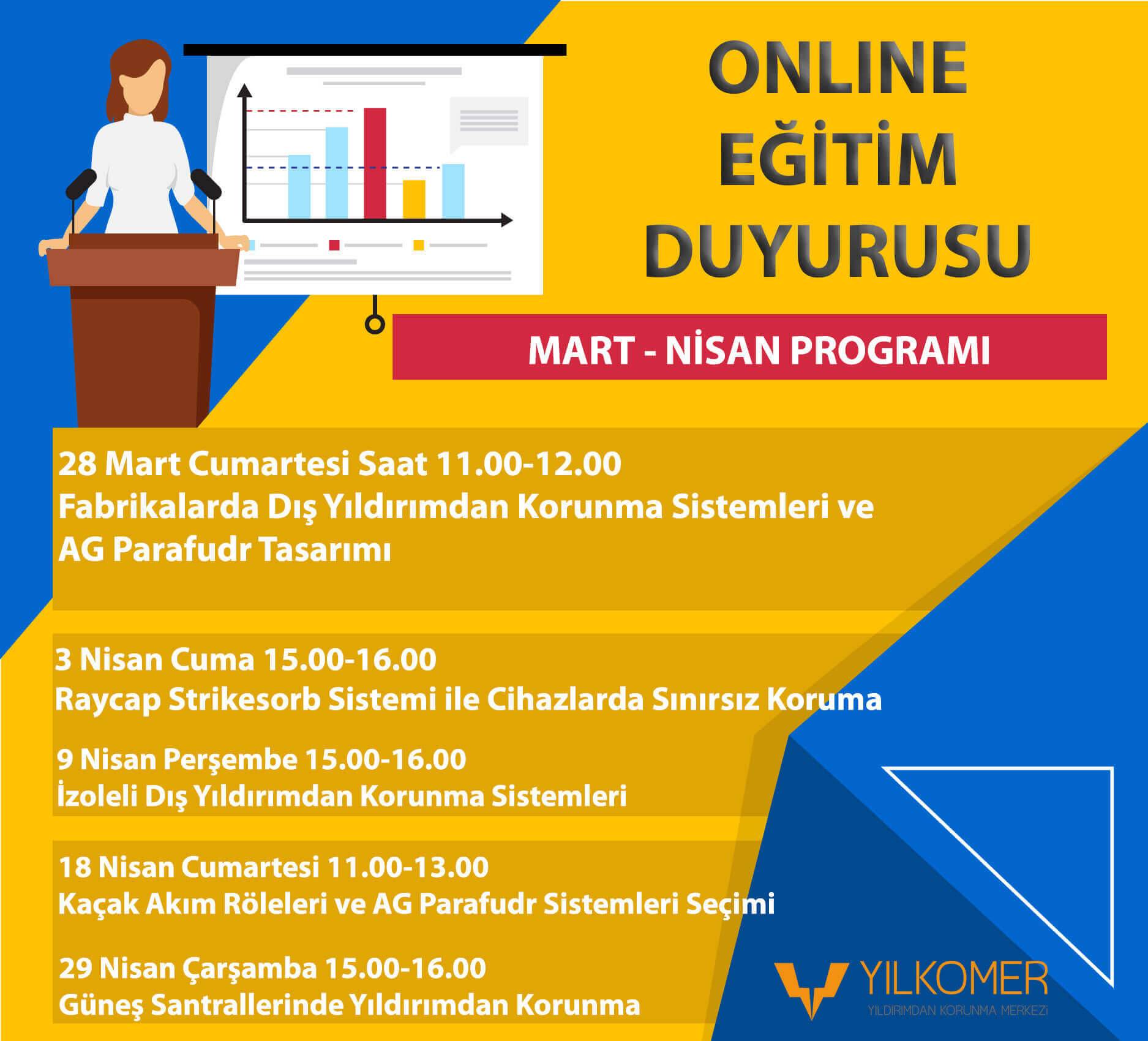 ONLINE EĞİTİM DUYURUSU

MART - NİSAN PROGRAMI

28 Mart Cumartesi Saat 11.00-12.00
Fabrikalarda Dış Yıldırımdan Korunma Sistemleri ve AG Parafudr Tasarımı

3 Nisan Cuma 15.00-16.00
Raycap Strikesorb Sistemi ile Cihazlarda Sınırsız Koruma

9 Nisan Perşembe 15.00-16.00
İzoleli Dış Yıldırımdan Korunma Sistemleri

18 Nisan Cumartesi 11.00-13.00
Kaçak Akım Röleleri ve AG Parafudr Sistemleri Seçimi

29 Nisan Çarşamba 15.00-16.00
Güneş Santrallerinde Yıldırımdan Korunma

YILKOMER
YILDIRIMDAN KORUNMA MERKEZİ